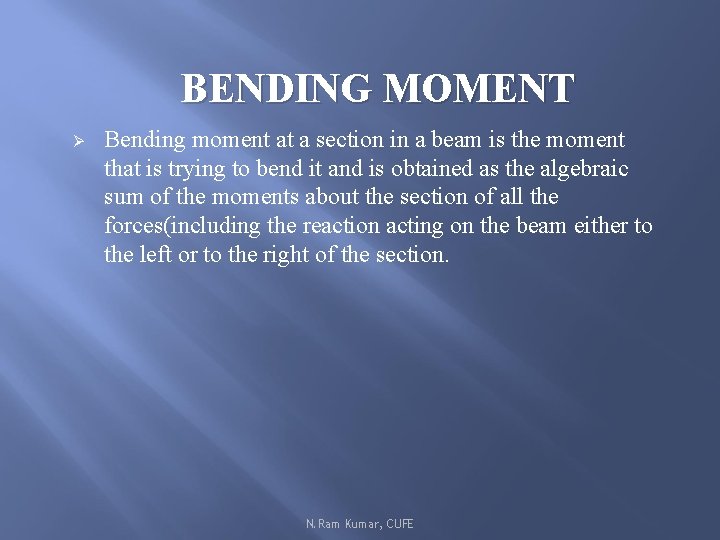 BENDING MOMENT

➢ Bending moment at a section in a beam is the moment that is trying to bend it and is obtained as the algebraic sum of the moments about the section of all the forces(including the reaction acting on the beam either to the left or to the right of the section.

N. Ram Kumar, CUFE